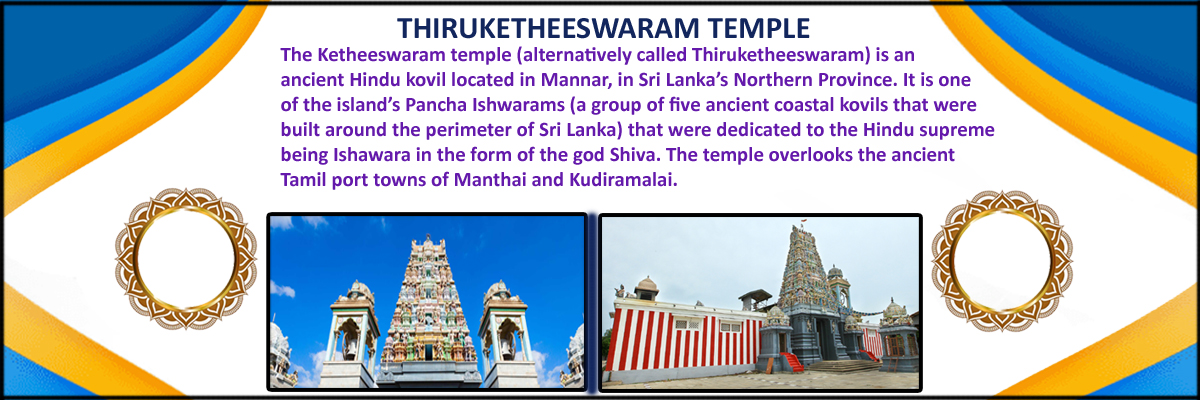 THIRUKETHEESWARAM TEMPLE

The Ketheeswaram temple (alternatively called Thiruketheeswaram) is an ancient Hindu kovil located in Mannar, in Sri Lanka's Northern Province. It is one of the island's Pancha Ishwarams (a group of five ancient coastal kovils that were built around the perimeter of Sri Lanka) that were dedicated to the Hindu supreme being Ishawara in the form of the god Shiva. The temple overlooks the ancient Tamil port towns of Manthai and Kudiramalai.